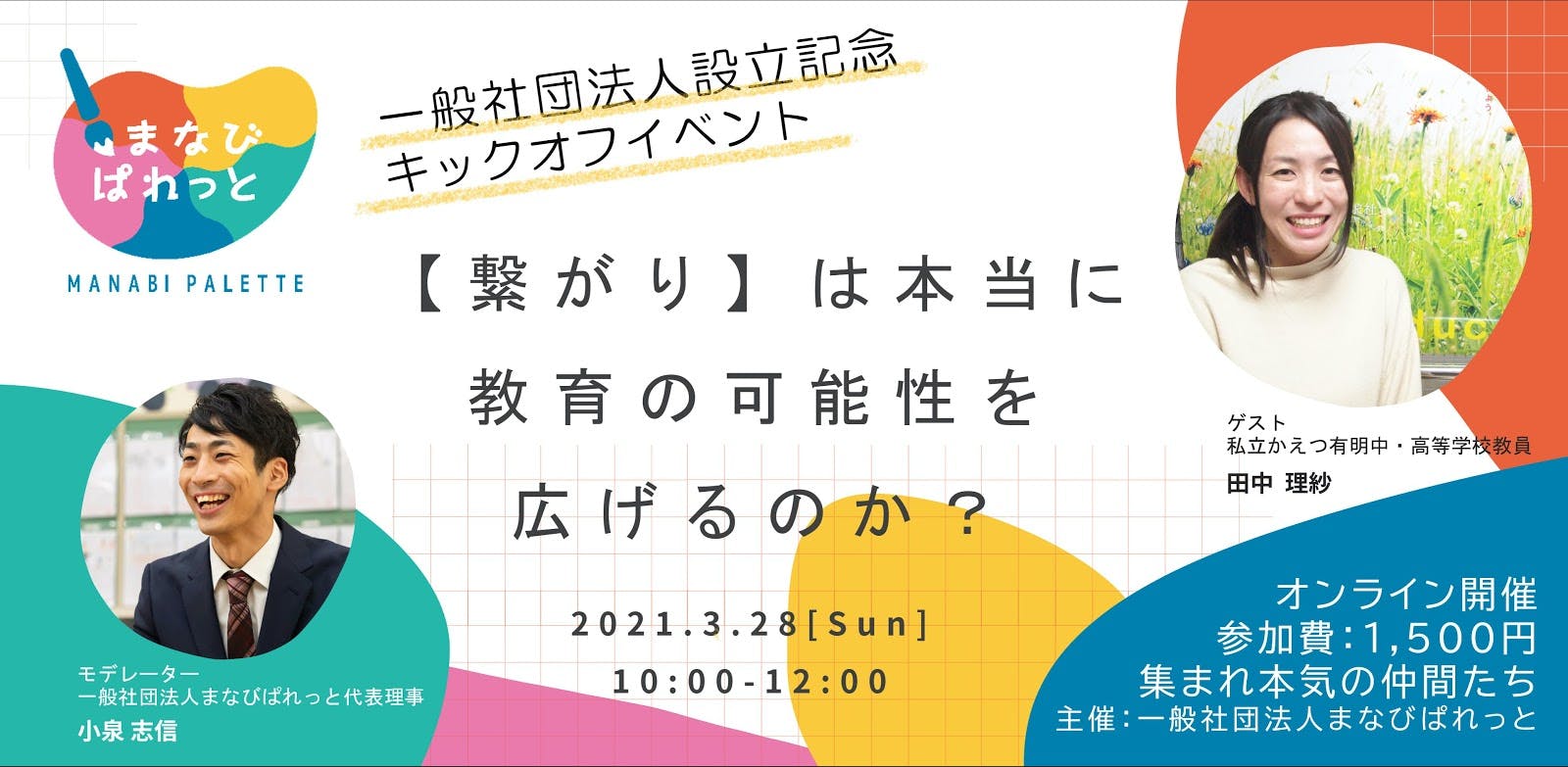 まなび
ぱれっと
MANABI PALETTE

一般社団法人設立記念
キックオフイベント

【繋がり】は本当に
教育の可能性を
広げるのか？

2021.3.28[Sun]
10:00-12:00

ゲスト
私立かえつ有明中・高等学校教員
田中 理紗

モデレーター
一般社団法人まなびぱれっと代表理事
小泉 志信

オンライン開催
参加費:1,500円
集まれ本気の仲間たち
主催:一般社団法人まなびぱれっと